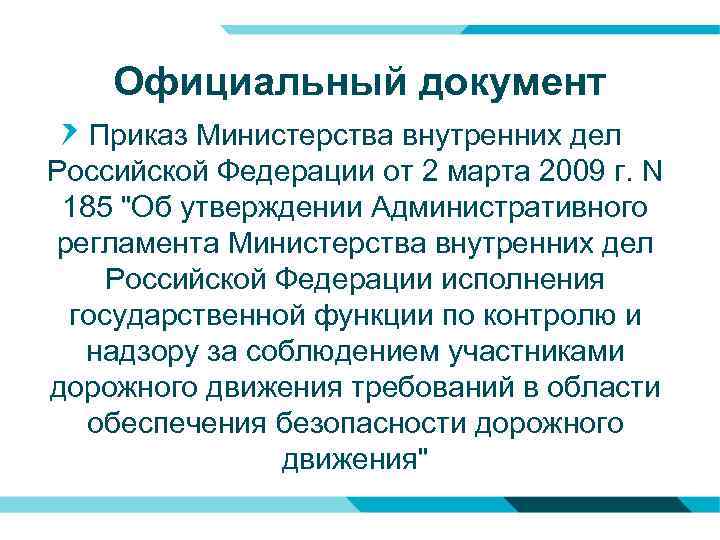 Официальный документ

Приказ Министерства внутренних дел Российской Федерации от 2 марта 2009 г. N 185 "Об утверждении Административного регламента Министерства внутренних дел Российской Федерации исполнения государственной функции по контролю и надзору за соблюдением участниками дорожного движения требований в области обеспечения безопасности дорожного движения"